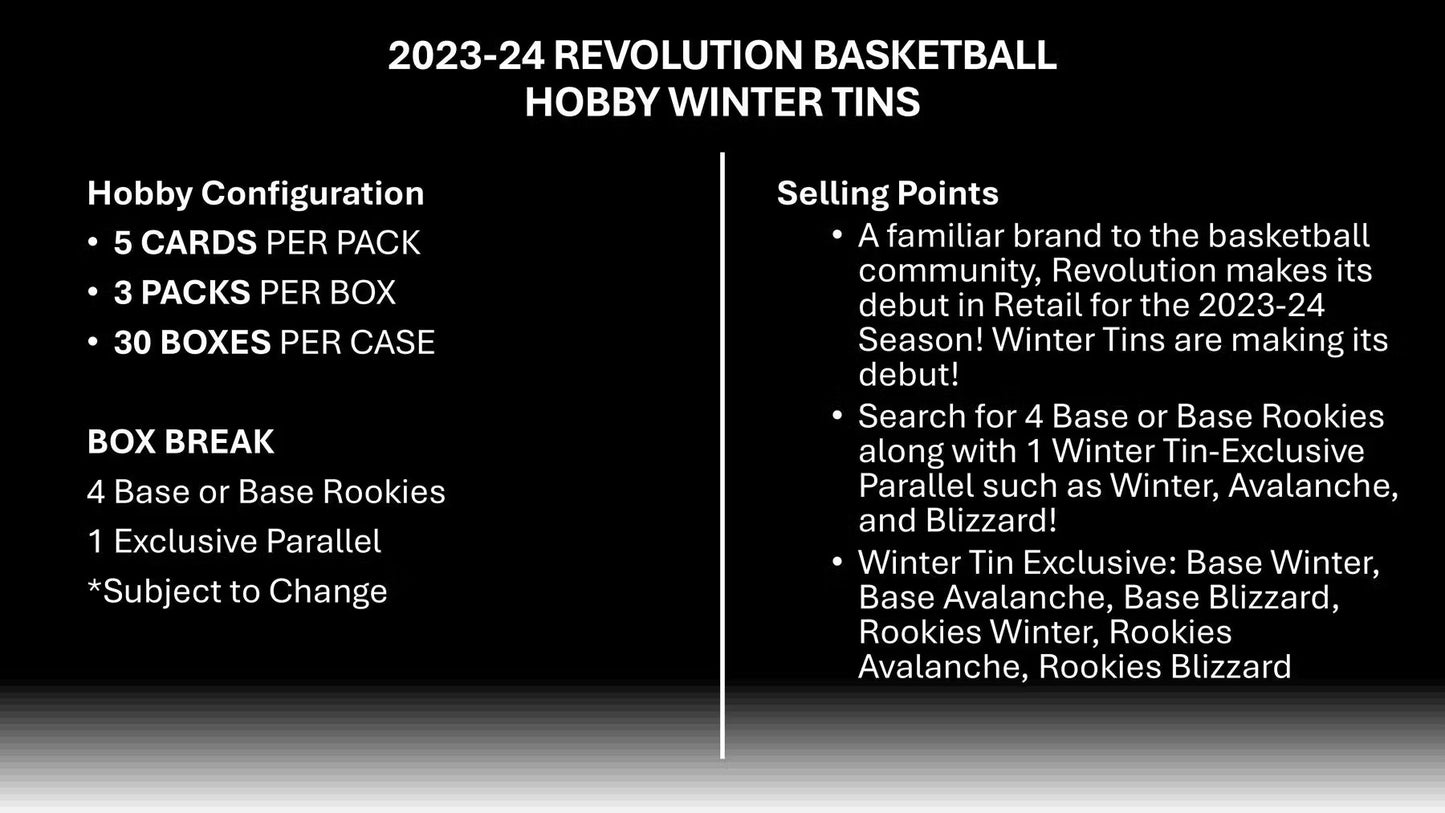 2023-24 REVOLUTION BASKETBALL
HOBBY WINTER TINS

Hobby Configuration
• 5 CARDS PER PACK
• 3 PACKS PER BOX
• 30 BOXES PER CASE

BOX BREAK
4 Base or Base Rookies
1 Exclusive Parallel
*Subject to Change

Selling Points
• A familiar brand to the basketball community, Revolution makes its debut in Retail for the 2023-24 Season! Winter Tins are making its debut!
• Search for 4 Base or Base Rookies along with 1 Winter Tin-Exclusive Parallel such as Winter, Avalanche, and Blizzard!
• Winter Tin Exclusive: Base Winter, Base Avalanche, Base Blizzard, Rookies Winter, Rookies Avalanche, Rookies Blizzard